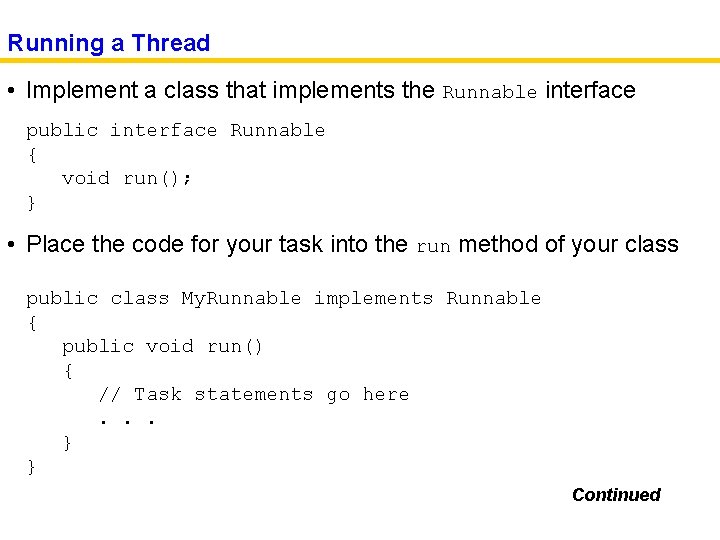 Running a Thread

• Implement a class that implements the Runnable interface

public interface Runnable
{
   void run();
}

• Place the code for your task into the run method of your class

public class MyRunnable implements Runnable
{
   public void run()
   {
      // Task statements go here
      . . .
   }
}

Continued